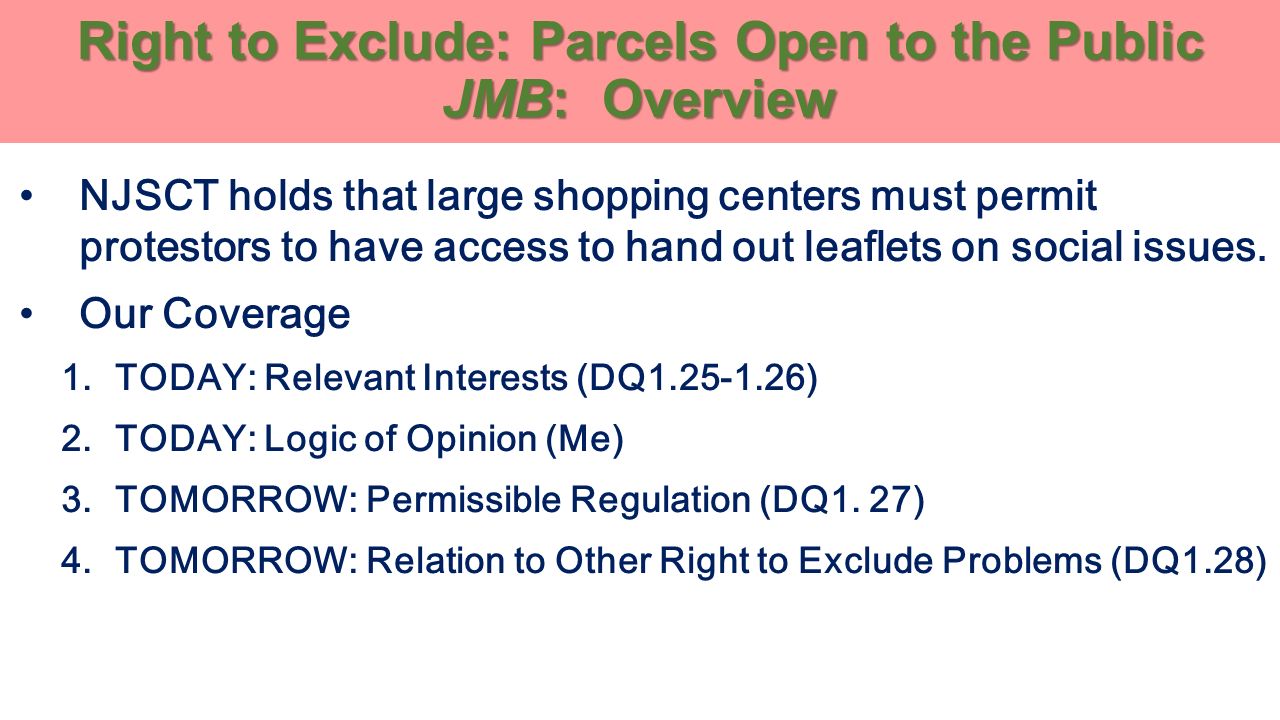 Right to Exclude: Parcels Open to the Public
JMB: Overview

• NJSCT holds that large shopping centers must permit protestors to have access to hand out leaflets on social issues.

• Our Coverage

1. TODAY: Relevant Interests (DQ1.25-1.26)

2. TODAY: Logic of Opinion (Me)

3. TOMORROW: Permissible Regulation (DQ1. 27)

4. TOMORROW: Relation to Other Right to Exclude Problems (DQ1.28)